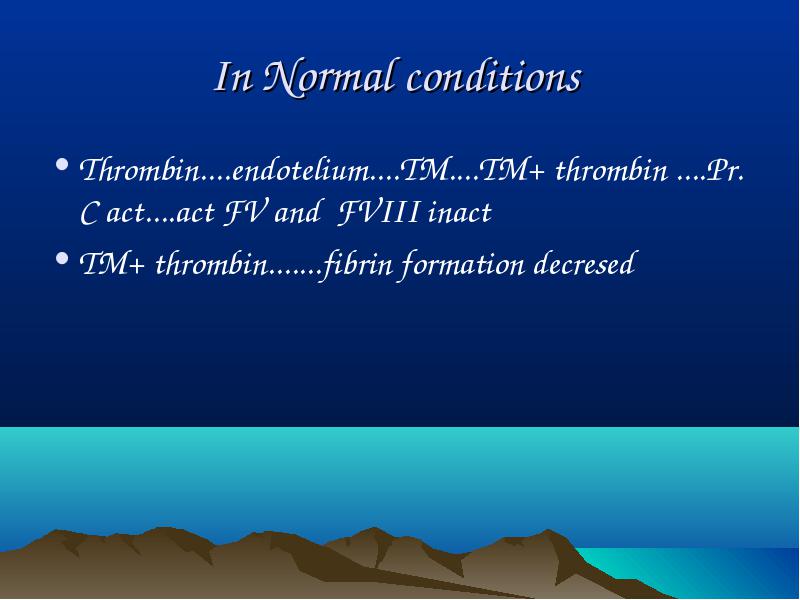 In Normal conditions

• Thrombin....endotelium....TM....TM+ thrombin ....Pr. C act....act FV and FVIII inact

• TM+ thrombin.......fibrin formation decresed